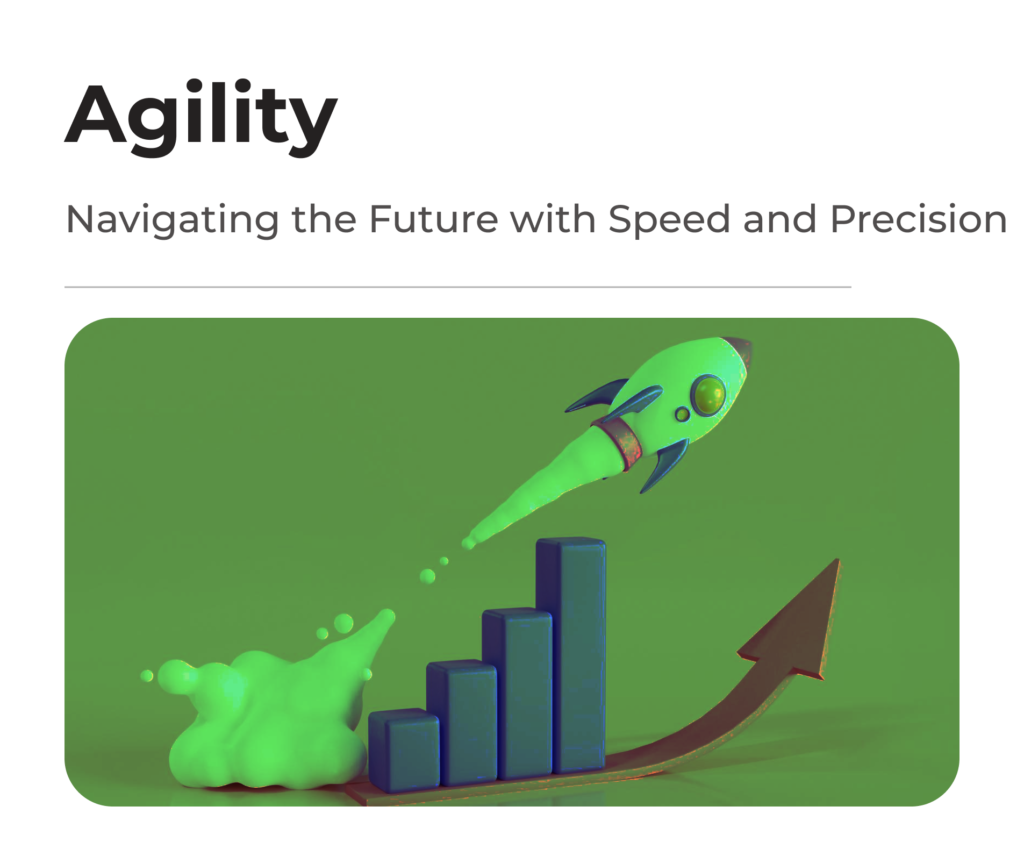 Agility

Navigating the Future with Speed and Precision